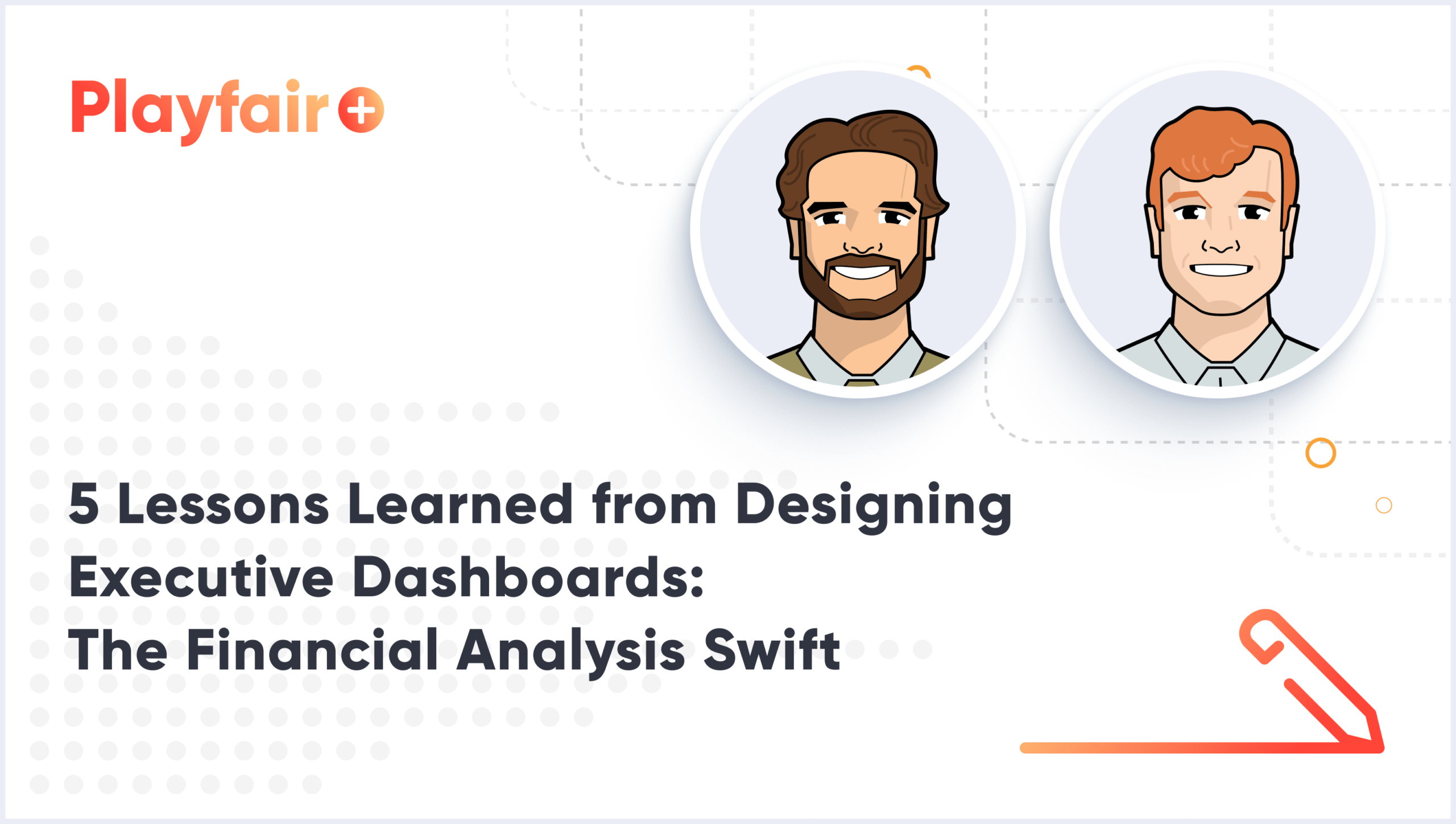 Playfair+

5 Lessons Learned from Designing Executive Dashboards: The Financial Analysis Swift